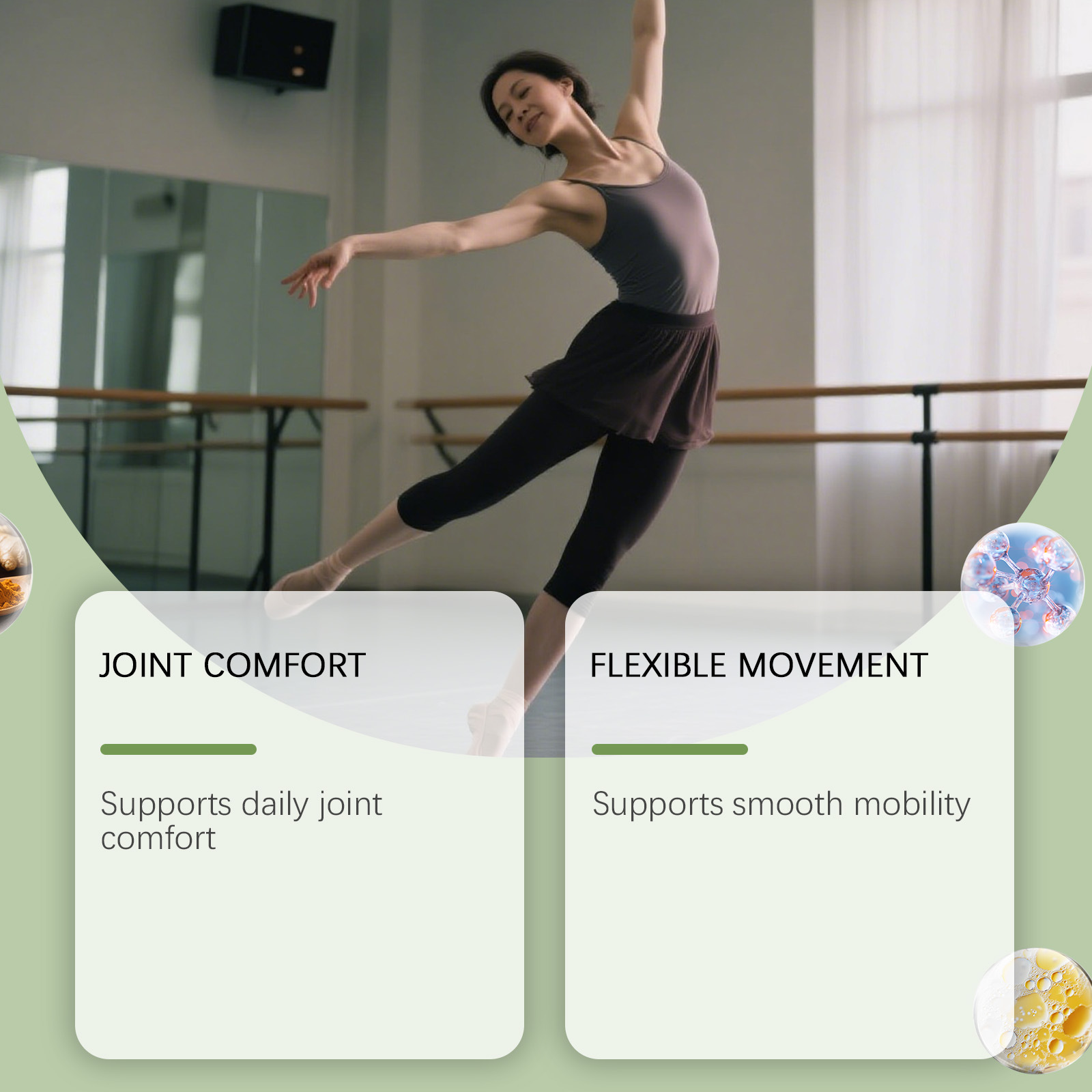 JOINT COMFORT

Supports daily joint comfort

FLEXIBLE MOVEMENT

Supports smooth mobility